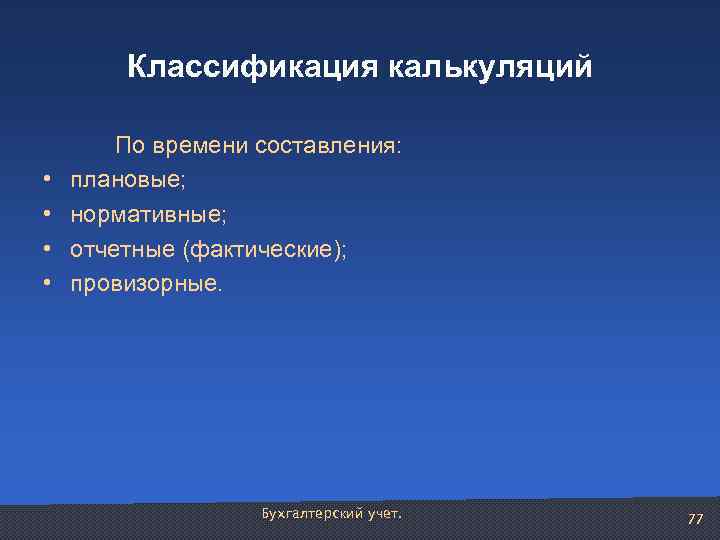 Классификация калькуляций

По времени составления:

• плановые;
• нормативные;
• отчетные (фактические);
• провизорные.

Бухгалтерский учет.

77